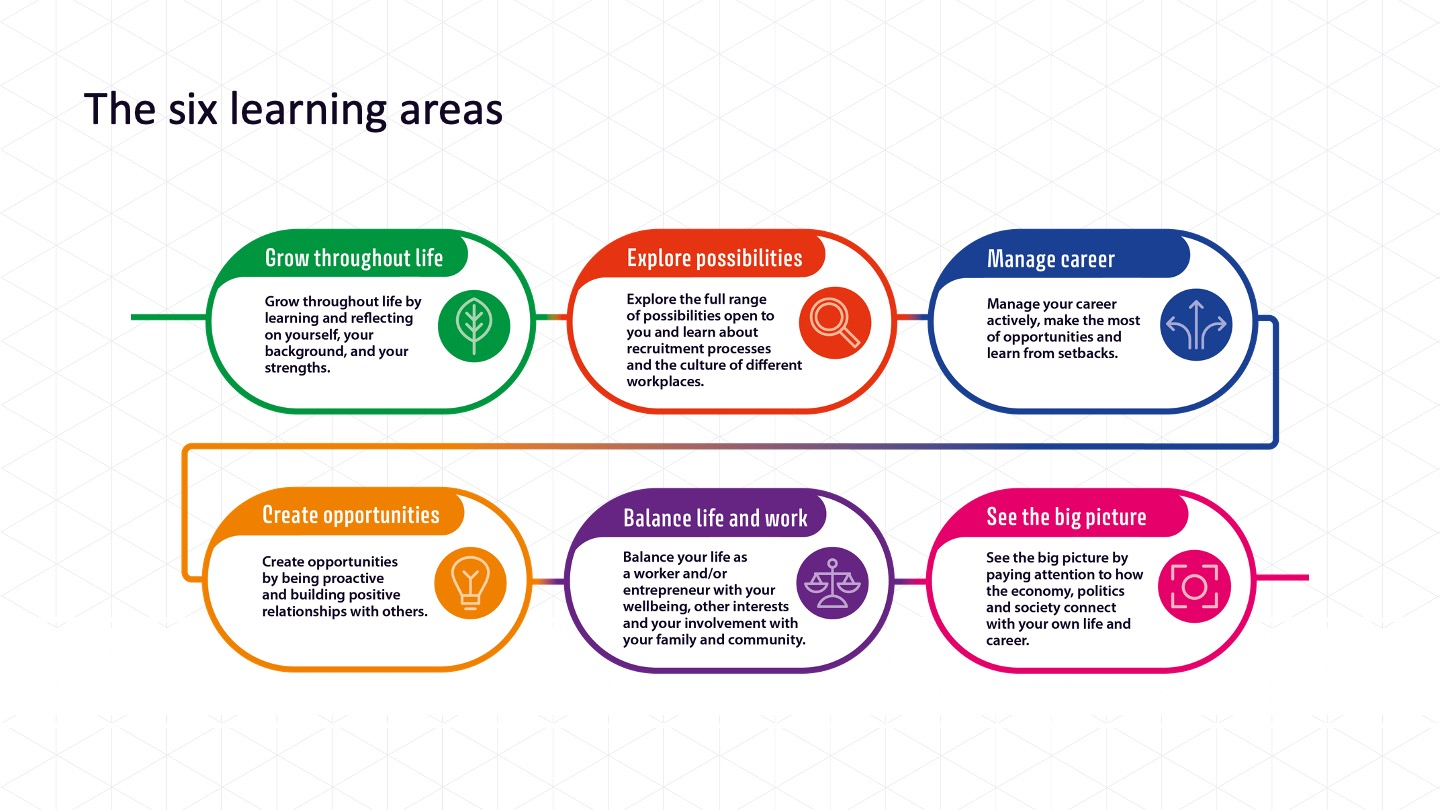 The six learning areas

Grow throughout life

Grow throughout life by learning and reflecting on yourself, your background, and your strengths.

Explore possibilities

Explore the full range of possibilities open to you and learn about recruitment processes and the culture of different workplaces.

Manage career

Manage your career actively, make the most of opportunities and learn from setbacks.

Create opportunities

Create opportunities by being proactive and building positive relationships with others.

Balance life and work

Balance your life as a worker and/or entrepreneur with your wellbeing, other interests and your involvement with your family and community.

See the big picture

See the big picture by paying attention to how the economy, politics and society connect with your own life and career.